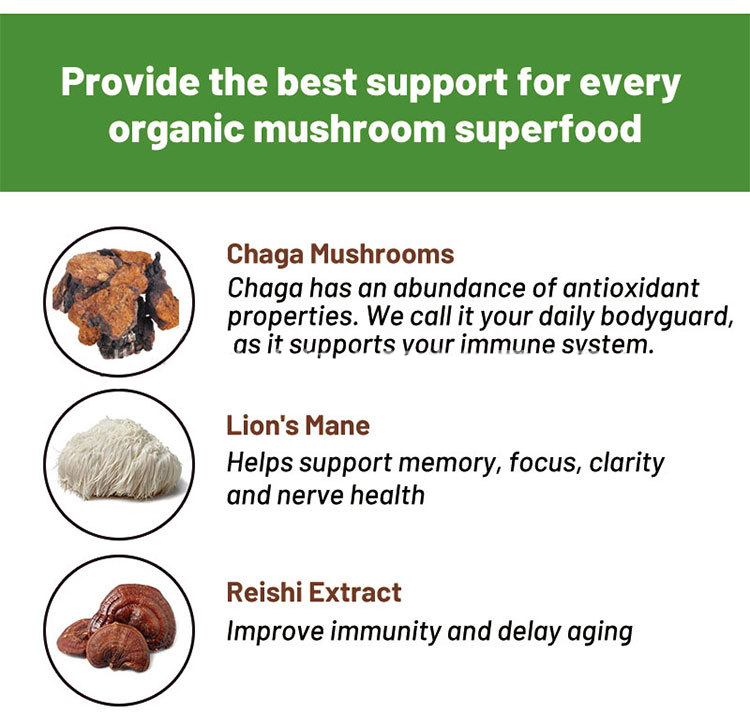 Provide the best support for every organic mushroom superfood

Chaga Mushrooms
Chaga has an abundance of antioxidant properties. We call it your daily bodyguard, as it supports your immune system.

Lion's Mane
Helps support memory, focus, clarity and nerve health

Reishi Extract
Improve immunity and delay aging